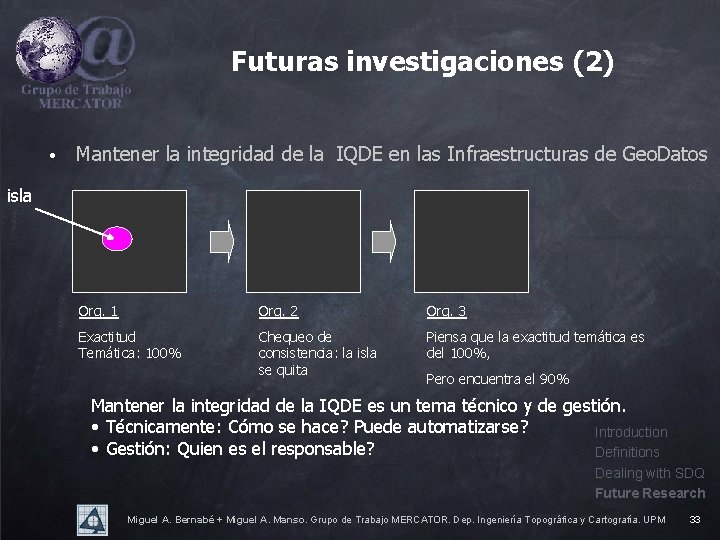 Grupo de Trabajo MERCATOR

Futuras investigaciones (2)

• Mantener la integridad de la IQDE en las Infraestructuras de GeoDatos

isla

Org. 1

Exactitud Temática: 100%

Org. 2

Chequeo de consistencia: la isla se quita

Org. 3

Piensa que la exactitud temática es del 100%,

Pero encuentra el 90%

Mantener la integridad de la IQDE es un tema técnico y de gestión.
• Técnicamente: Cómo se hace? Puede automatizarse?
• Gestión: Quien es el responsable?

Introduction
Definitions
Dealing with SDQ
Future Research

Miguel A. Bernabé + Miguel A. Manso. Grupo de Trabajo MERCATOR. Dep. Ingeniería Topográfica y Cartografía. UPM 33